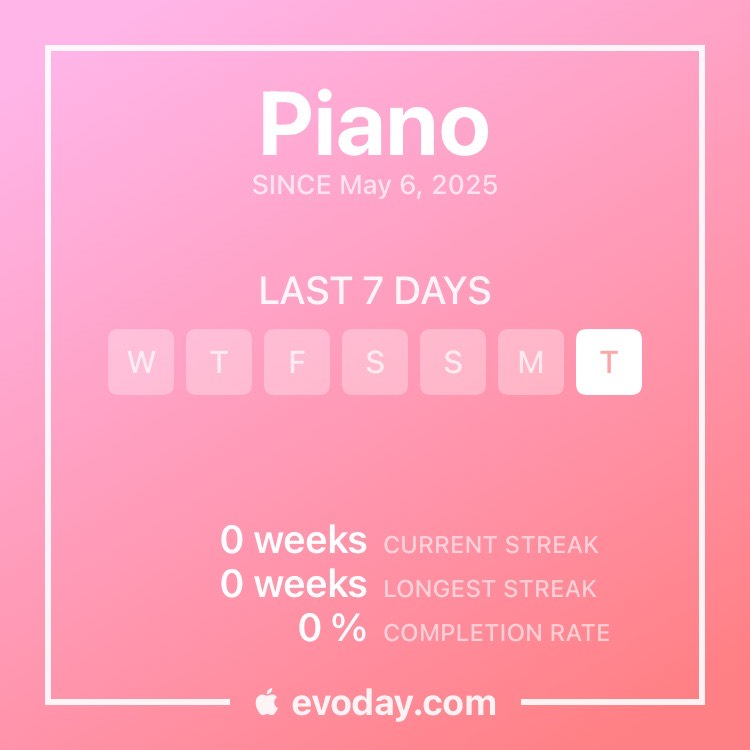 Piano
SINCE May 6, 2025

LAST 7 DAYS

W T F S S M T

0 weeks CURRENT STREAK
0 weeks LONGEST STREAK
0 % COMPLETION RATE

evoday.com